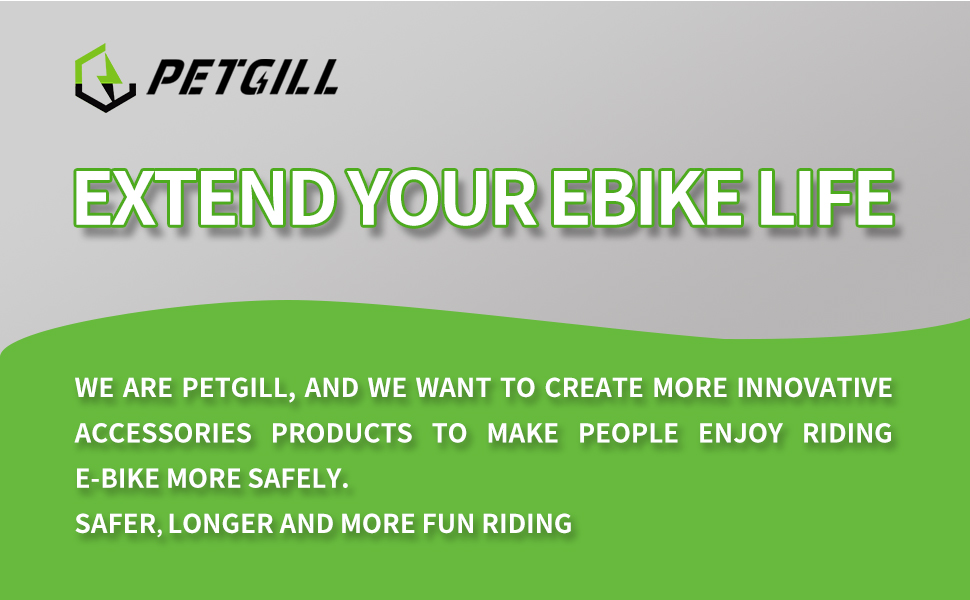 PETGILL

EXTEND YOUR EBIKE LIFE

WE ARE PETGILL, AND WE WANT TO CREATE MORE INNOVATIVE ACCESSORIES PRODUCTS TO MAKE PEOPLE ENJOY RIDING E-BIKE MORE SAFELY.
SAFER, LONGER AND MORE FUN RIDING